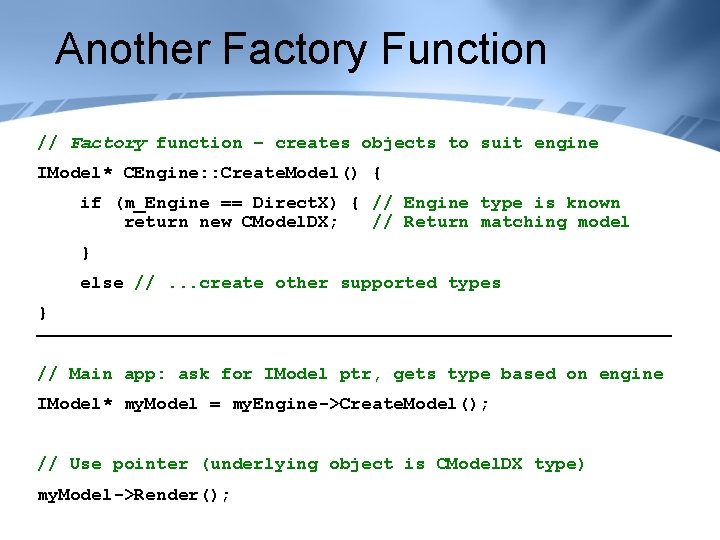 Another Factory Function

// Factory function – creates objects to suit engine

IModel* CEngine::CreateModel() {

if (m_Engine == DirectX) { // Engine type is known
return new CModelDX; // Return matching model

}

else // ...create other supported types

}

// Main app: ask for IModel ptr, gets type based on engine

IModel* myModel = myEngine->CreateModel();

// Use pointer (underlying object is CModelDX type)

myModel->Render();